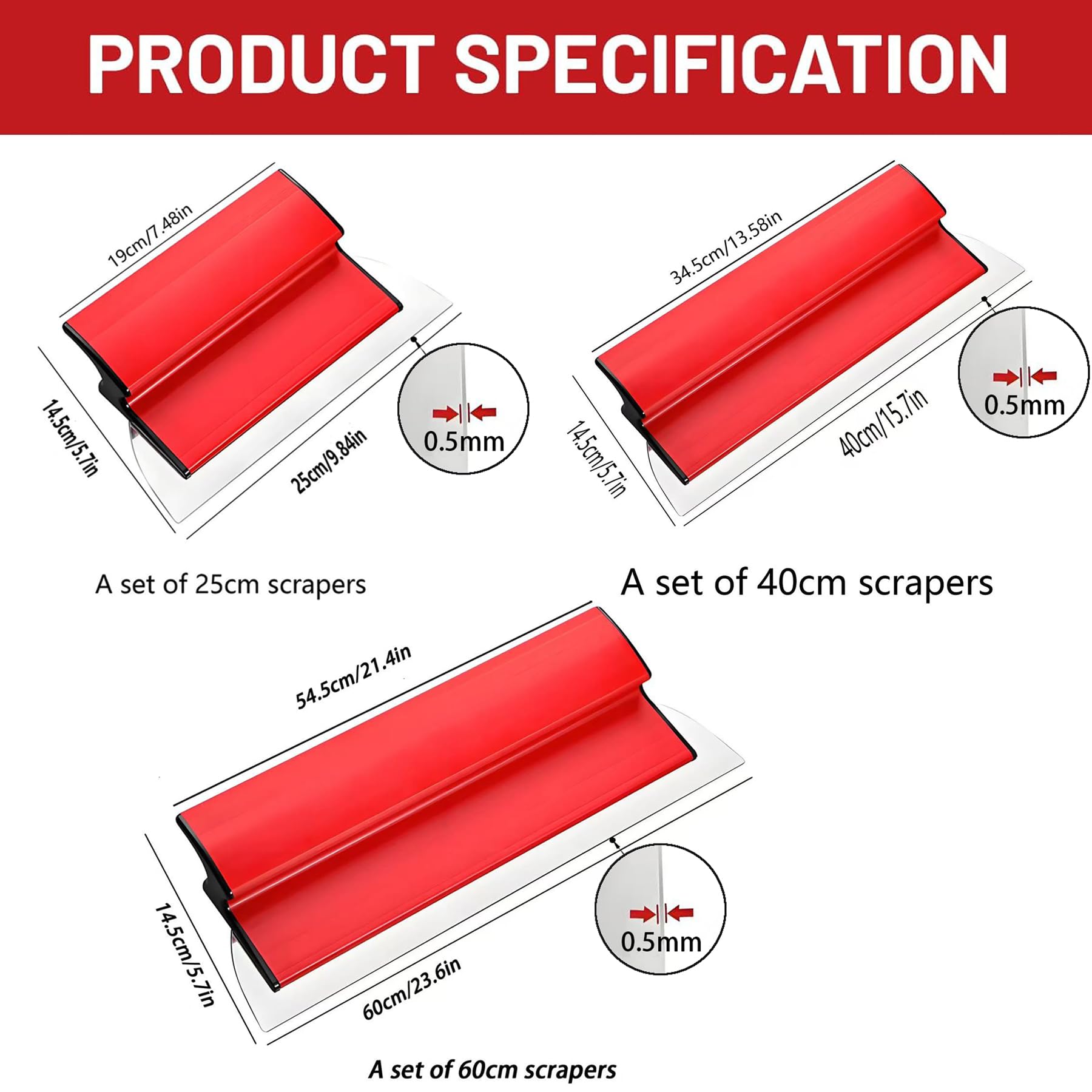 PRODUCT SPECIFICATION

19cm/7.48in

14.5cm/5.7in

25cm/9.84in

0.5mm

A set of 25cm scrapers

34.5cm/13.58in

14.5cm/5.7in

40cm/15.7in

0.5mm

A set of 40cm scrapers

54.5cm/21.4in

14.5cm/5.7in

60cm/23.6in

0.5mm

A set of 60cm scrapers